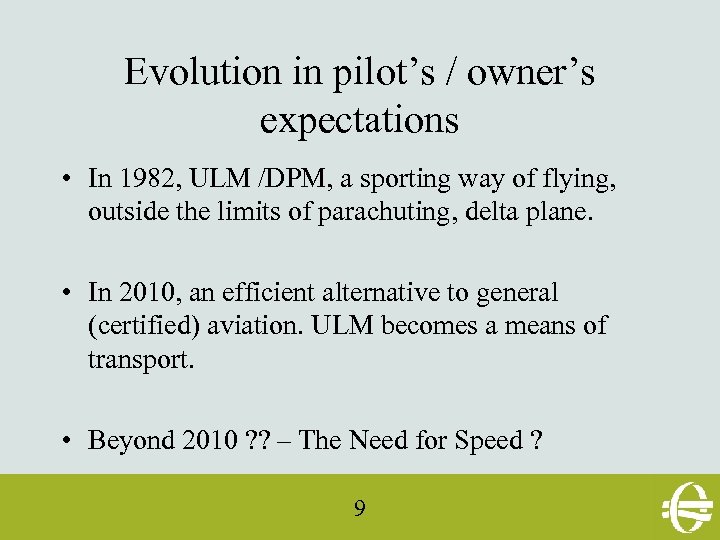 Evolution in pilot’s / owner’s expectations

• In 1982, ULM /DPM, a sporting way of flying, outside the limits of parachuting, delta plane.

• In 2010, an efficient alternative to general (certified) aviation. ULM becomes a means of transport.

• Beyond 2010 ?? – The Need for Speed ?

9